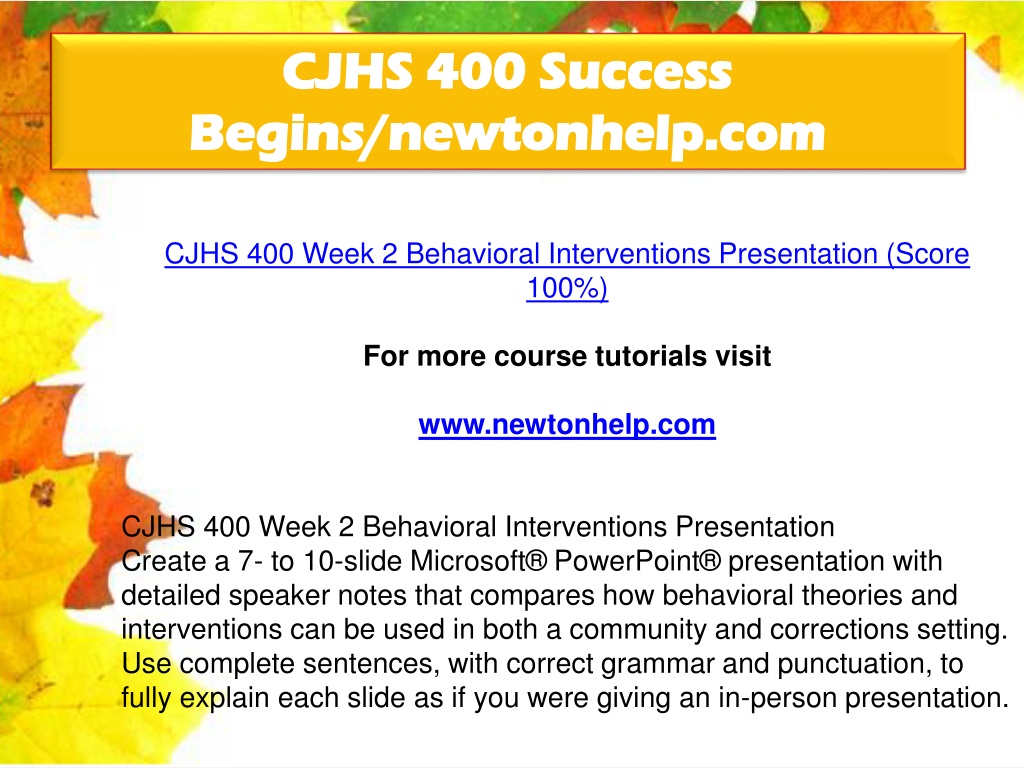 CJHS 400 Success Begins/newtonhelp.com

CJHS 400 Week 2 Behavioral Interventions Presentation (Score 100%)

For more course tutorials visit

www.newtonhelp.com

CJHS 400 Week 2 Behavioral Interventions Presentation
Create a 7- to 10-slide Microsoft® PowerPoint® presentation with detailed speaker notes that compares how behavioral theories and interventions can be used in both a community and corrections setting. Use complete sentences, with correct grammar and punctuation, to fully explain each slide as if you were giving an in-person presentation.